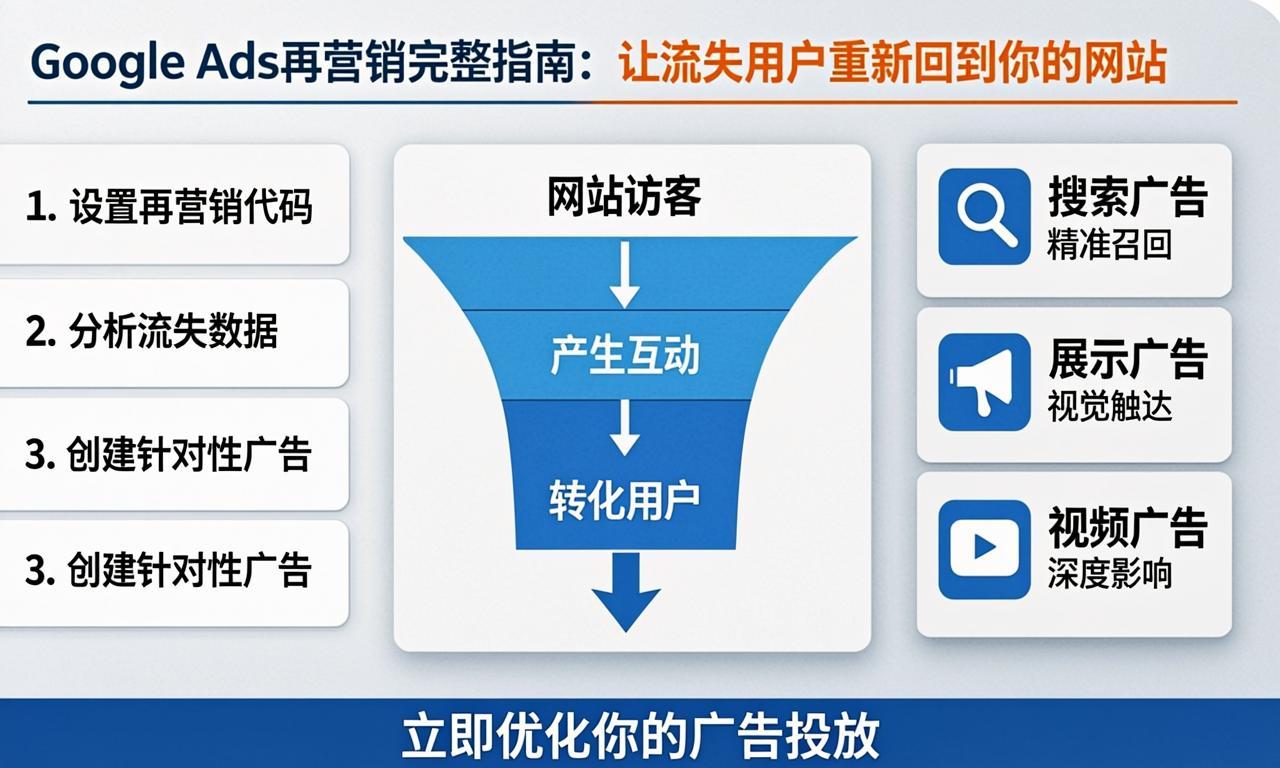 Google Ads再营销完整指南：让流失用户重新回到你的网站

1. 设置再营销代码

2. 分析流失数据

3. 创建针对性广告

3. 创建针对性广告

网站访客

产生互动

转化用户

搜索广告
精准召回

展示广告
视觉触达

视频广告
深度影响

立即优化你的广告投放